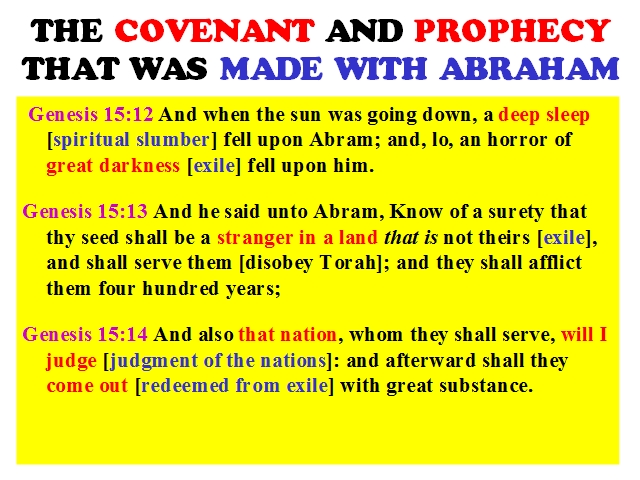 THE COVENANT AND PROPHECY THAT WAS MADE WITH ABRAHAM

Genesis 15:12 And when the sun was going down, a deep sleep [spiritual slumber] fell upon Abram; and, lo, an horror of great darkness [exile] fell upon him.

Genesis 15:13 And he said unto Abram, Know of a surety that thy seed shall be a stranger in a land that is not theirs [exile], and shall serve them [disobey Torah]; and they shall afflict them four hundred years;

Genesis 15:14 And also that nation, whom they shall serve, will I judge [judgment of the nations]: and afterward shall they come out [redeemed from exile] with great substance.